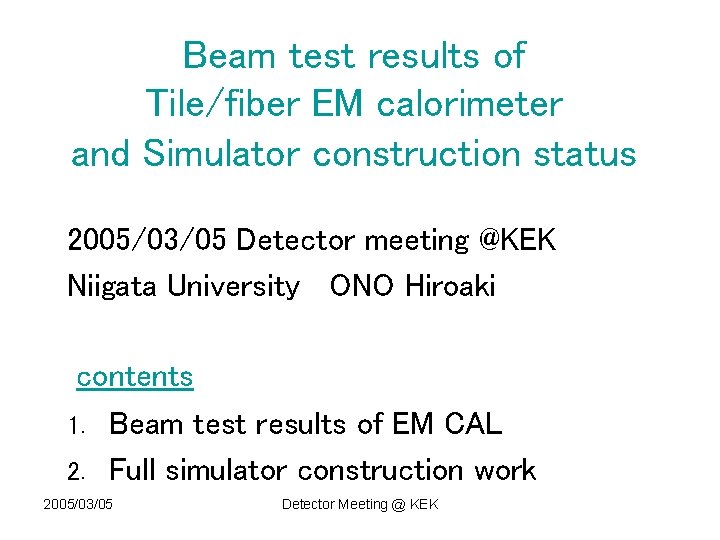 Beam test results of
Tile/fiber EM calorimeter
and Simulator construction status

2005/03/05 Detector meeting @KEK
Niigata University ONO Hiroaki

contents

1. Beam test results of EM CAL
2. Full simulator construction work

2005/03/05 Detector Meeting @ KEK